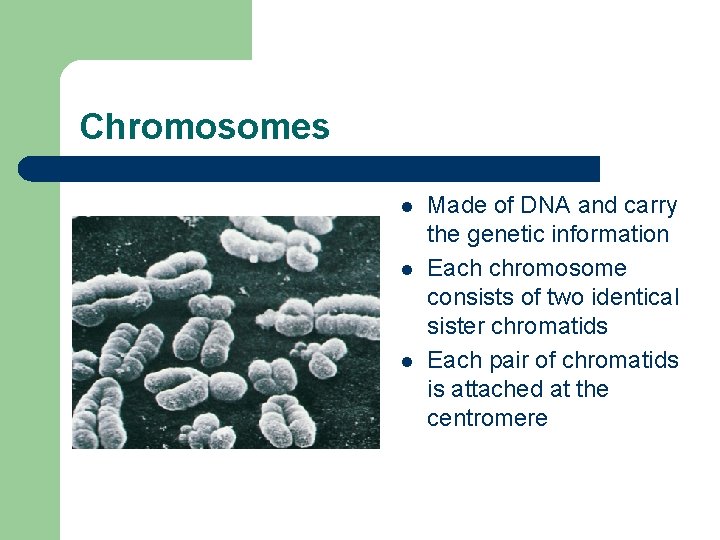 Chromosomes

- Made of DNA and carry the genetic information
- Each chromosome consists of two identical sister chromatids
- Each pair of chromatids is attached at the centromere